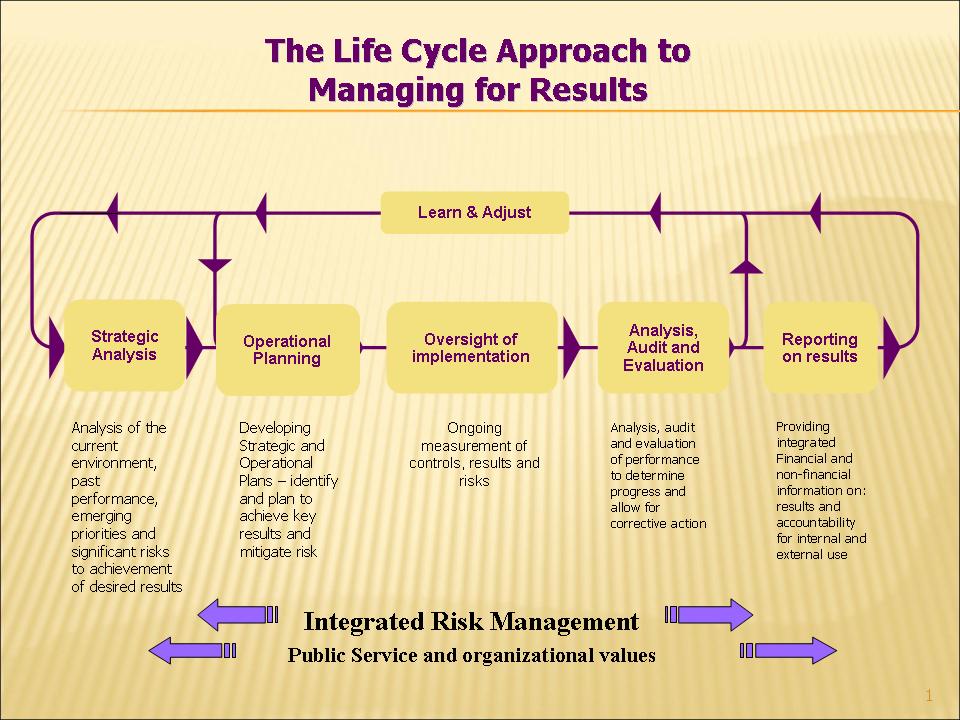 The Life Cycle Approach to Managing for Results

Learn & Adjust

Strategic Analysis

Operational Planning

Oversight of implementation

Analysis, Audit and Evaluation

Reporting on results

Analysis of the current environment, past performance, emerging priorities and significant risks to achievement of desired results

Developing Strategic and Operational Plans – identify and plan to achieve key results and mitigate risk

Ongoing measurement of controls, results and risks

Analysis, audit and evaluation of performance to determine progress and allow for corrective action

Providing integrated Financial and non-financial information on: results and accountability for internal and external use

Integrated Risk Management

Public Service and organizational values

1